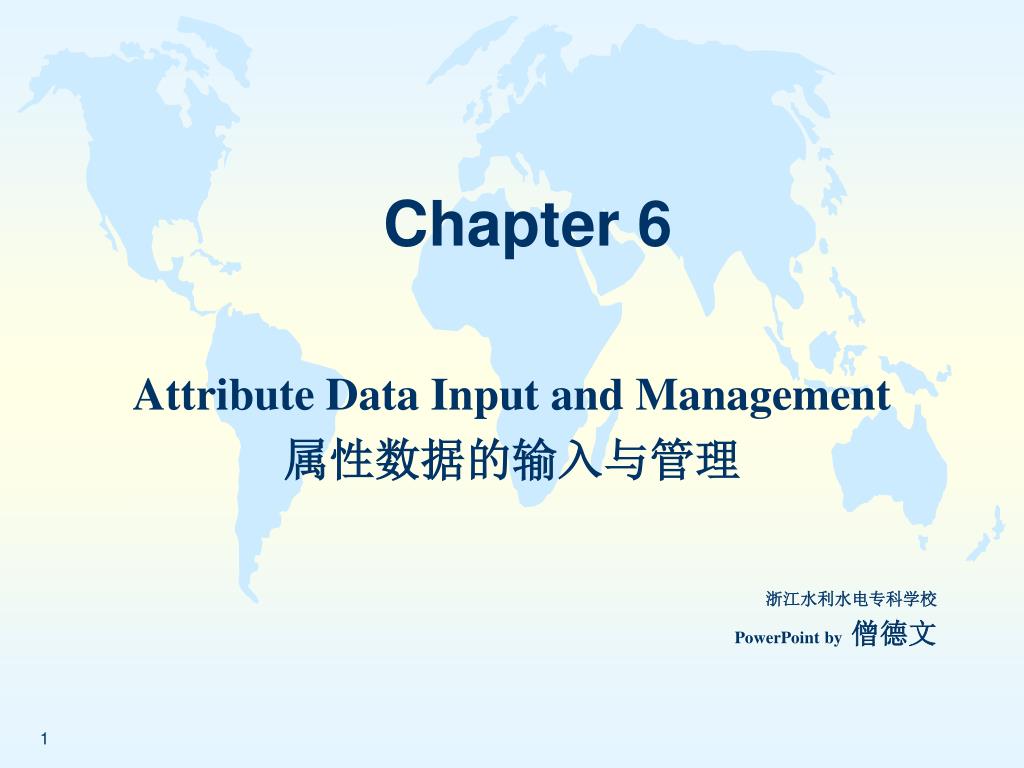 Chapter 6

Attribute Data Input and Management
属性数据的输入与管理

浙江水利水电专科学校
PowerPoint by 僧德文

1